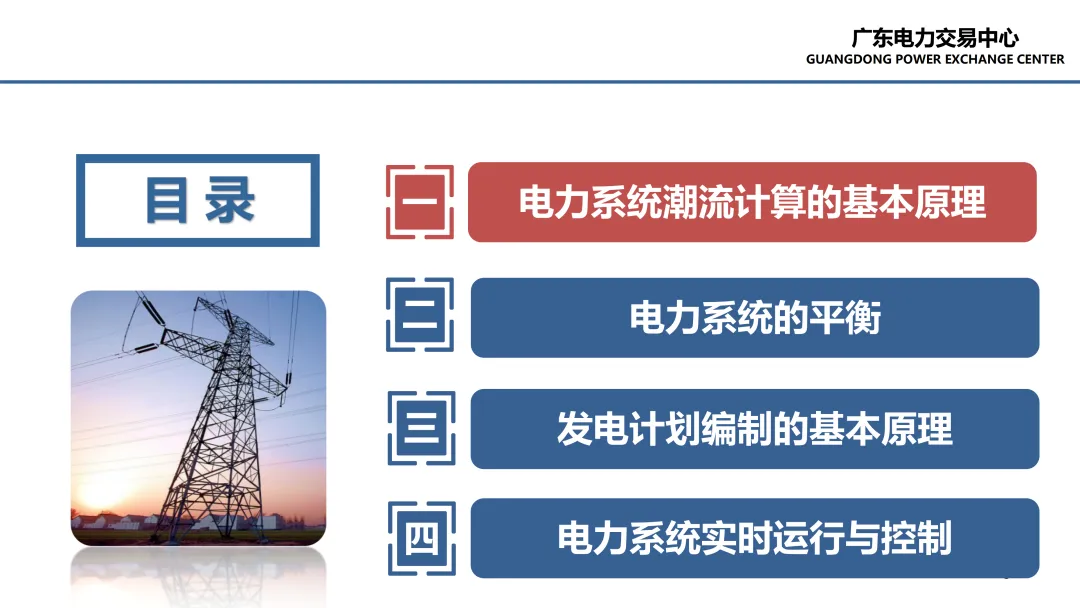 广东电力交易中心
GUANGDONG POWER EXCHANGE CENTER

目录

一 电力系统潮流计算的基本原理

二 电力系统的平衡

三 发电计划编制的基本原理

四 电力系统实时运行与控制